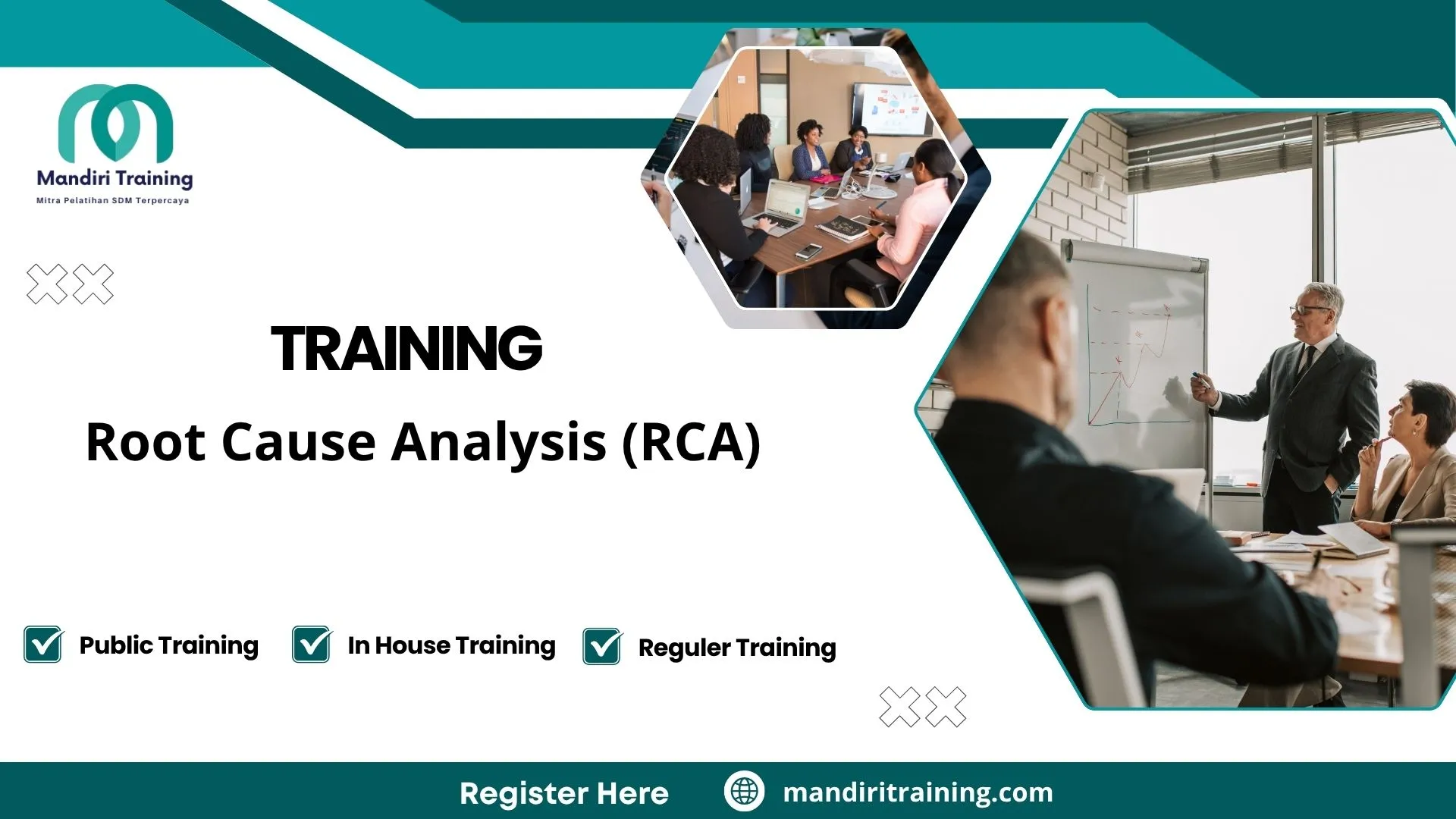 Mandiri Training
Mitra Pelatihan SDM Terpercaya

TRAINING

Root Cause Analysis (RCA)

Public Training
In House Training
Reguler Training

Register Here
mandiritraining.com